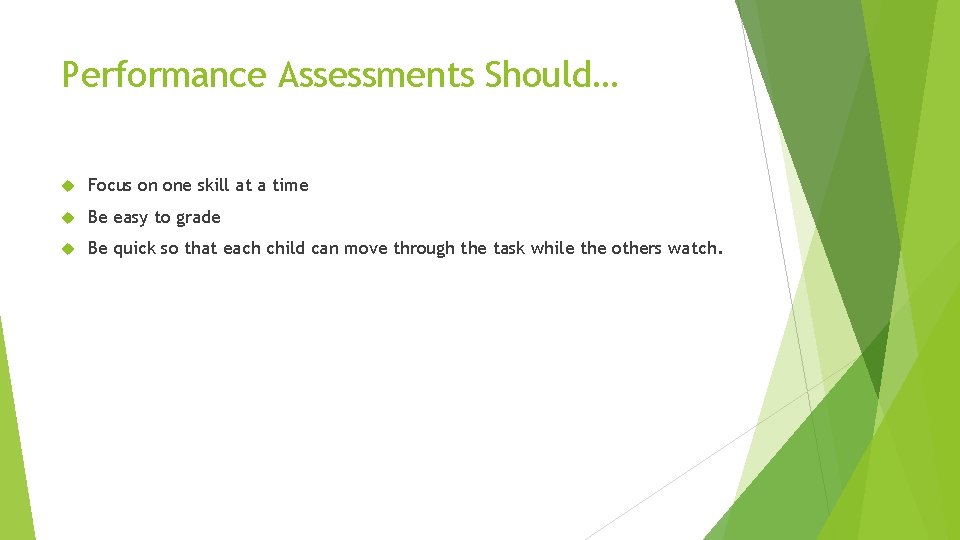 Performance Assessments Should…

Focus on one skill at a time

Be easy to grade

Be quick so that each child can move through the task while the others watch.